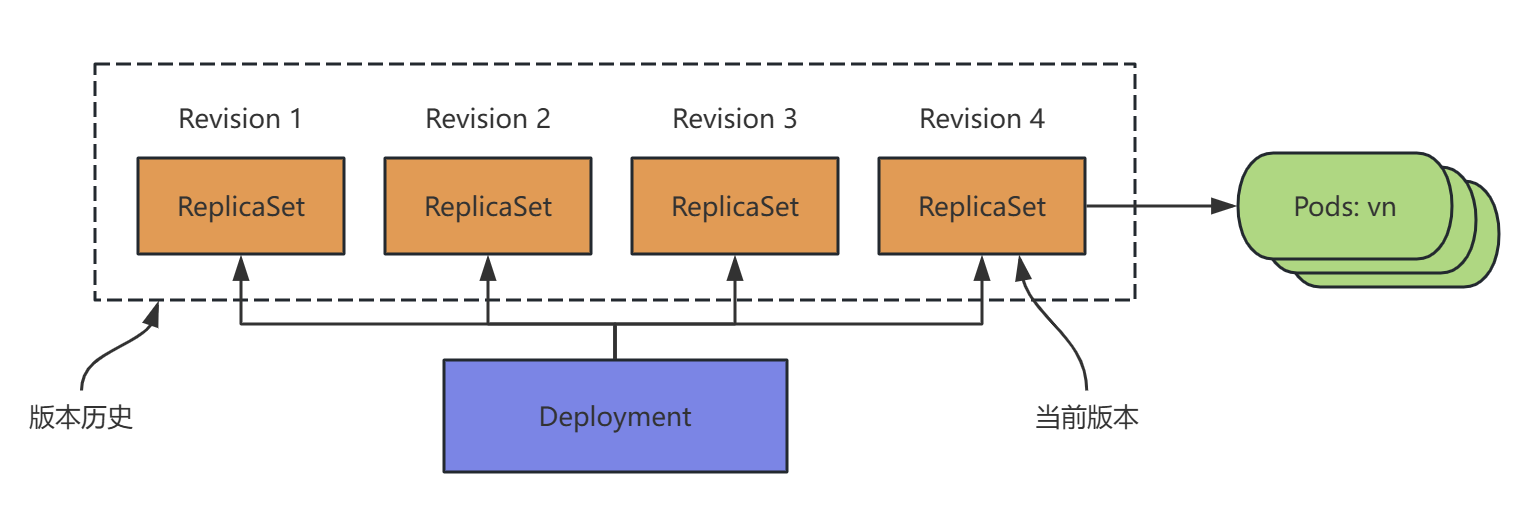 Revision 1
Revision 2
Revision 3
Revision 4
ReplicaSet
ReplicaSet
ReplicaSet
ReplicaSet
Pods: vn
版本历史
Deployment
当前版本